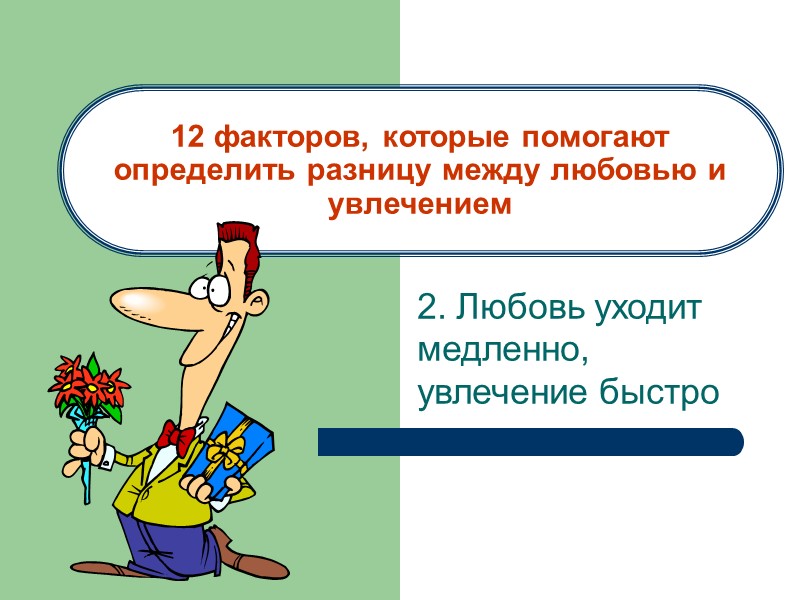 12 факторов, которые помогают определить разницу между любовью и увлечением

2. Любовь уходит медленно, увлечение быстро